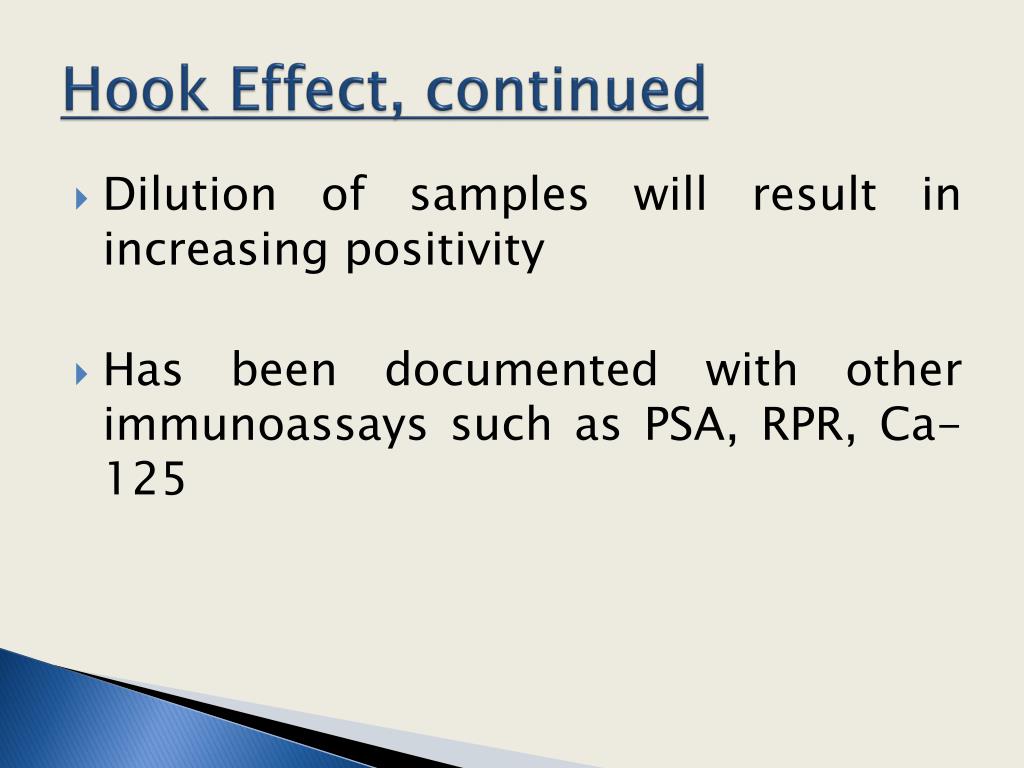 Hook Effect, continued

Dilution of samples will result in increasing positivity

Has been documented with other immunoassays such as PSA, RPR, Ca-125